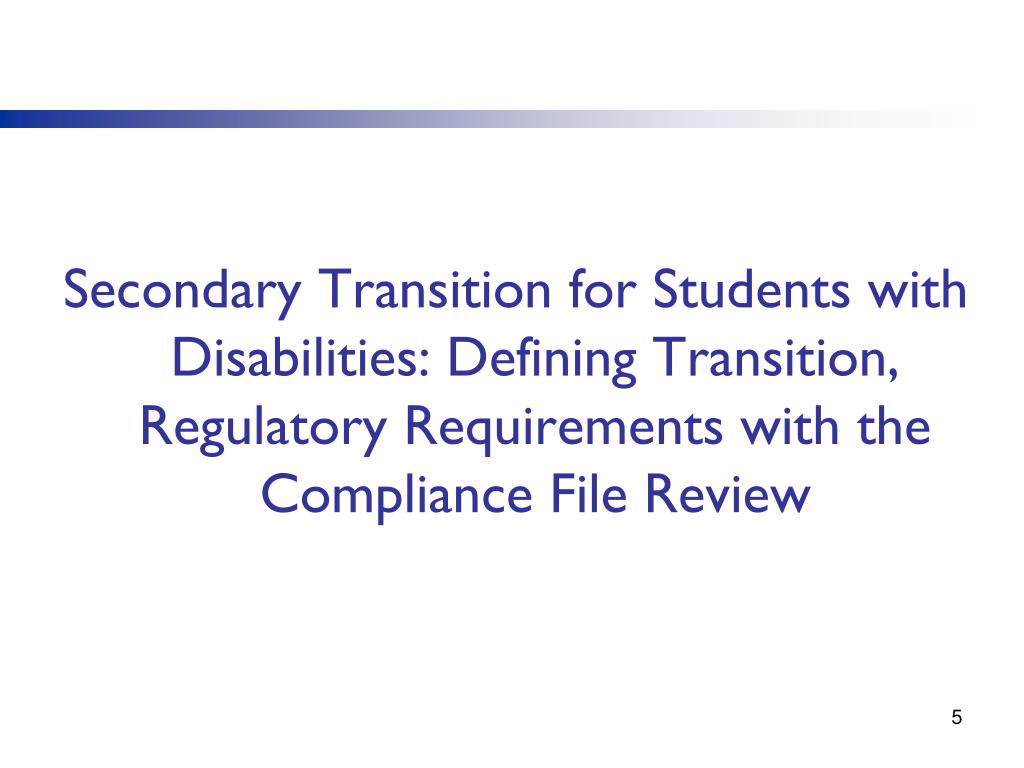 Secondary Transition for Students with Disabilities: Defining Transition, Regulatory Requirements with the Compliance File Review

5